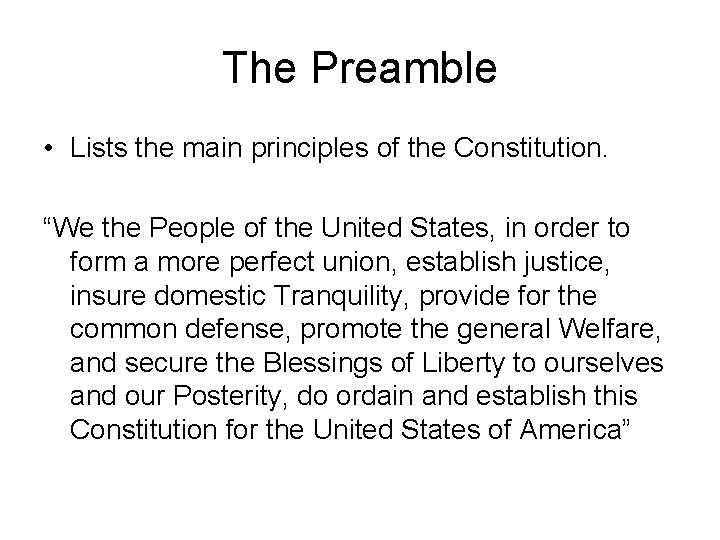 The Preamble

• Lists the main principles of the Constitution.

“We the People of the United States, in order to form a more perfect union, establish justice, insure domestic Tranquility, provide for the common defense, promote the general Welfare, and secure the Blessings of Liberty to ourselves and our Posterity, do ordain and establish this Constitution for the United States of America”